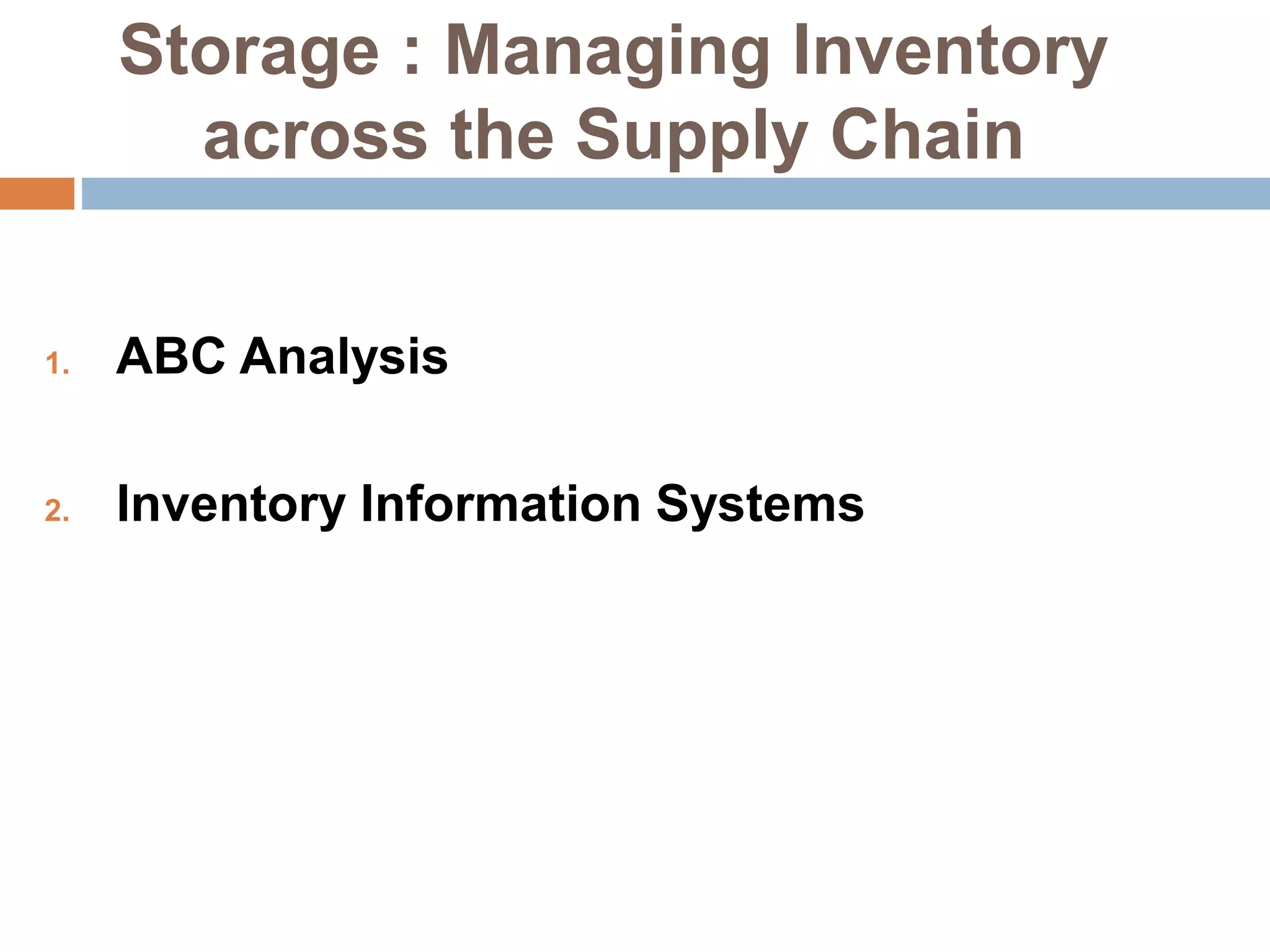 Storage : Managing Inventory across the Supply Chain

1. ABC Analysis

2. Inventory Information Systems